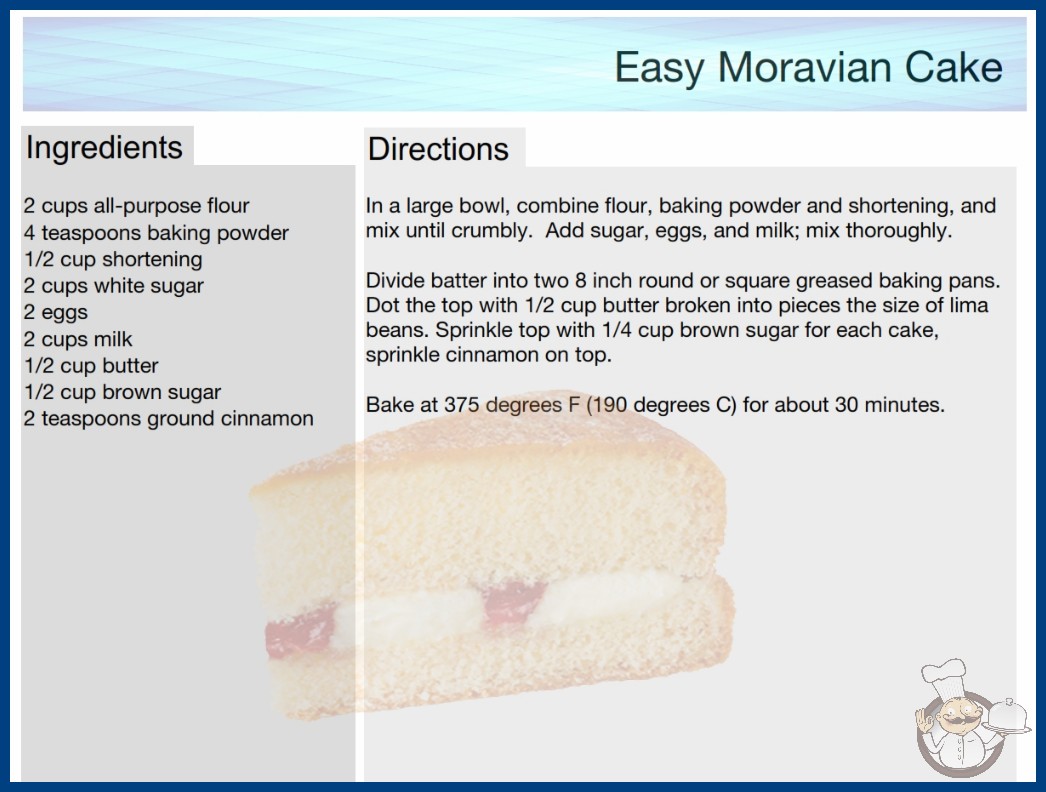 Easy Moravian Cake

Ingredients

2 cups all-purpose flour
4 teaspoons baking powder
1/2 cup shortening
2 cups white sugar
2 eggs
2 cups milk
1/2 cup butter
1/2 cup brown sugar
2 teaspoons ground cinnamon

Directions

In a large bowl, combine flour, baking powder and shortening, and mix until crumbly. Add sugar, eggs, and milk; mix thoroughly.

Divide batter into two 8 inch round or square greased baking pans. Dot the top with 1/2 cup butter broken into pieces the size of lima beans. Sprinkle top with 1/4 cup brown sugar for each cake, sprinkle cinnamon on top.

Bake at 375 degrees F (190 degrees C) for about 30 minutes.